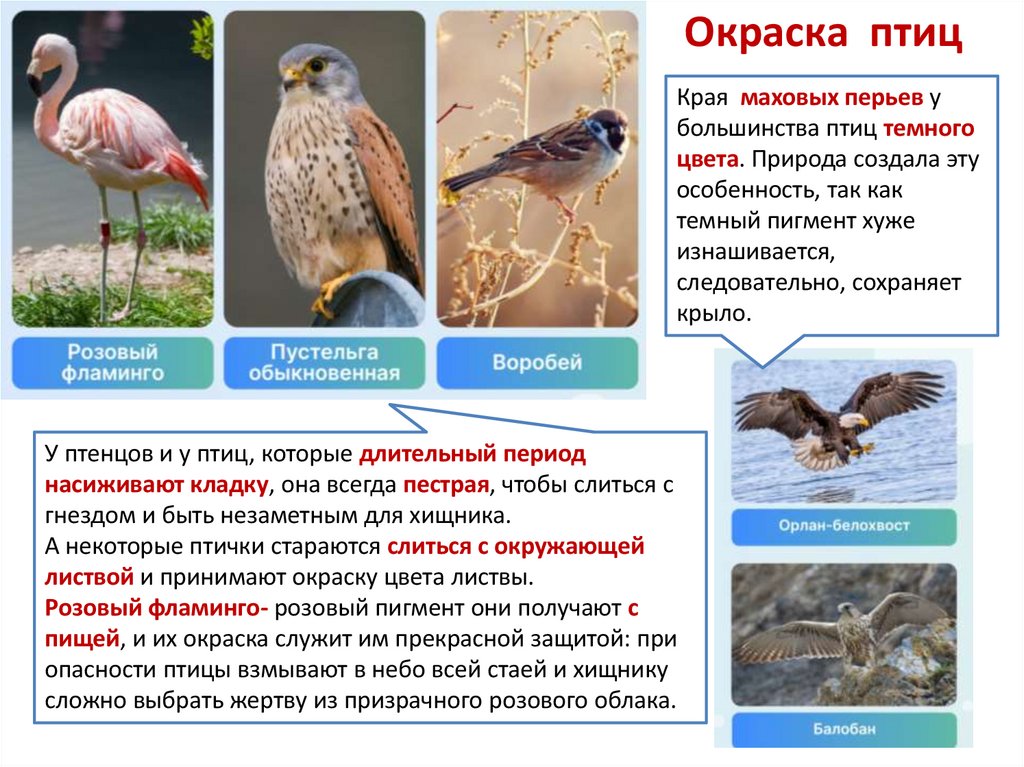 Окраска птиц

Розовый фламинго

Пустельга обыкновенная

Воробей

Края маховых перьев у большинства птиц темного цвета. Природа создала эту особенность, так как темный пигмент хуже изнашивается, следовательно, сохраняет крыло.

Орлан-белохвост

Балобан

У птенцов и у птиц, которые длительный период насиживают кладку, она всегда пестрая, чтобы слиться с гнездом и быть незаметным для хищника.
А некоторые птички стараются слиться с окружающей листвой и принимают окраску цвета листвы.
Розовый фламинго- розовый пигмент они получают с пищей, и их окраска служит им прекрасной защитой: при опасности птицы взмывают в небо всей стаей и хищнику сложно выбрать жертву из призрачного розового облака.